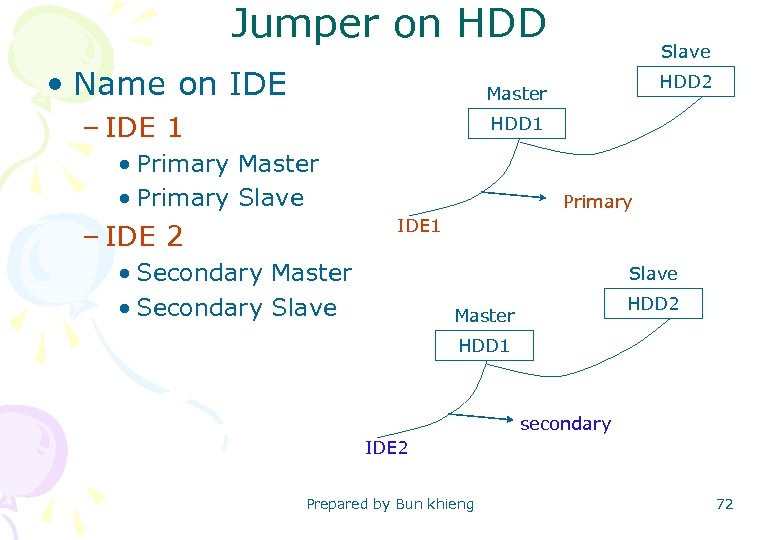 Jumper on HDD

• Name on IDE
  – IDE 1
    • Primary Master
    • Primary Slave
  – IDE 2
    • Secondary Master
    • Secondary Slave

Slave
HDD2
Master
HDD1
Primary
IDE1

Slave
HDD2
Master
HDD1
secondary
IDE2

Prepared by Bun khieng

72